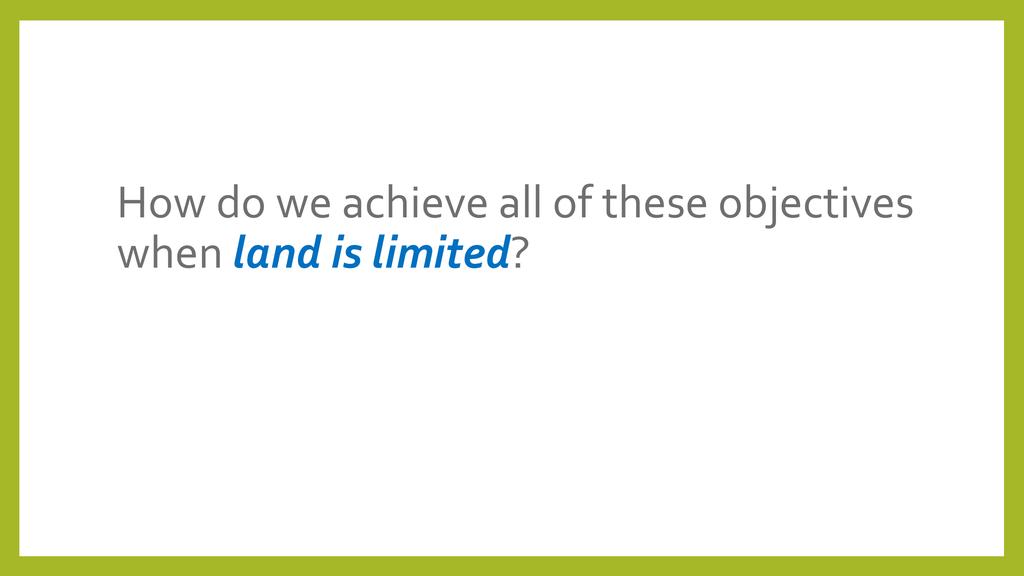 How do we achieve all of these objectives when land is limited?